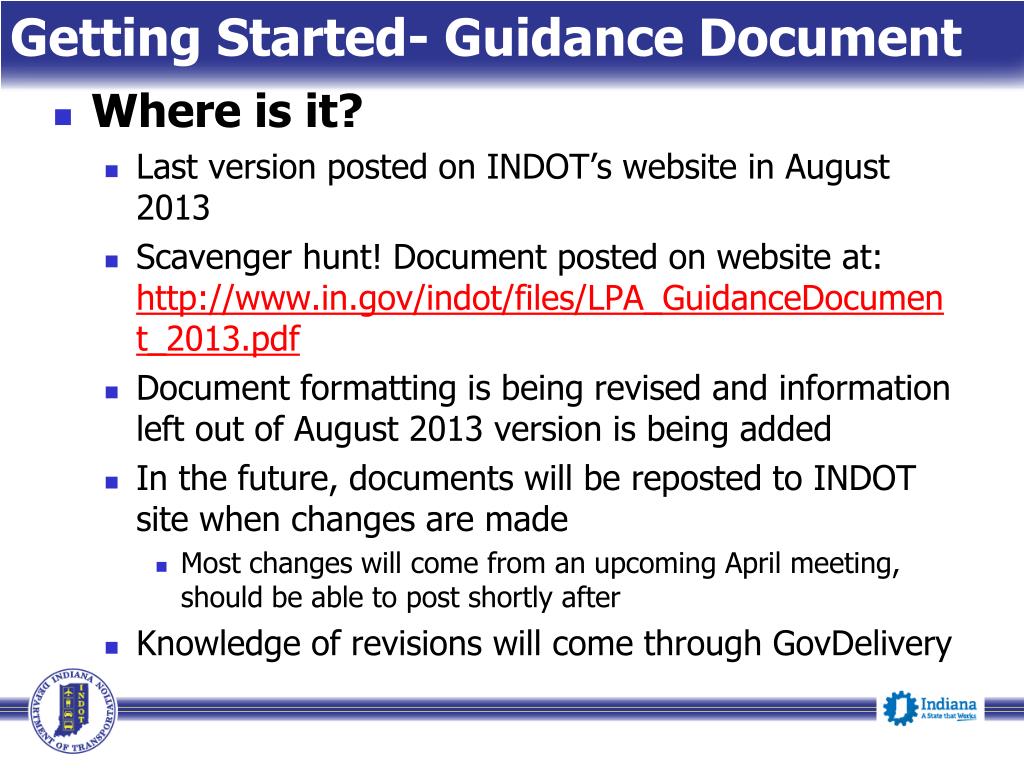 Getting Started- Guidance Document

Where is it?

Last version posted on INDOT's website in August 2013

Scavenger hunt! Document posted on website at: http://www.in.gov/indot/files/LPA_GuidanceDocument_2013.pdf

Document formatting is being revised and information left out of August 2013 version is being added

In the future, documents will be reposted to INDOT site when changes are made

Most changes will come from an upcoming April meeting, should be able to post shortly after

Knowledge of revisions will come through GovDelivery

INDIANA DEPARTMENT OF TRANSPORTATION INDOT

Indiana A State that Works